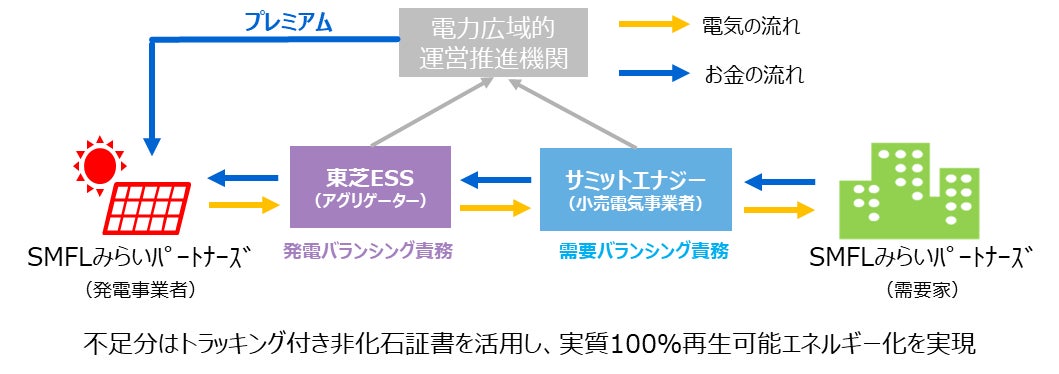 プレミアム

電力広域的運営推進機関

電気の流れ

お金の流れ

東芝ESS
（アグリゲーター）

サミットエナジー
（小売電気事業者）

SMFLみらいパートナーズ
（発電事業者）

発電バランシング責務

需要バランシング責務

SMFLみらいパートナーズ
（需要家）

不足分はトラッキング付き非化石証書を活用し、実質100%再生可能エネルギー化を実現